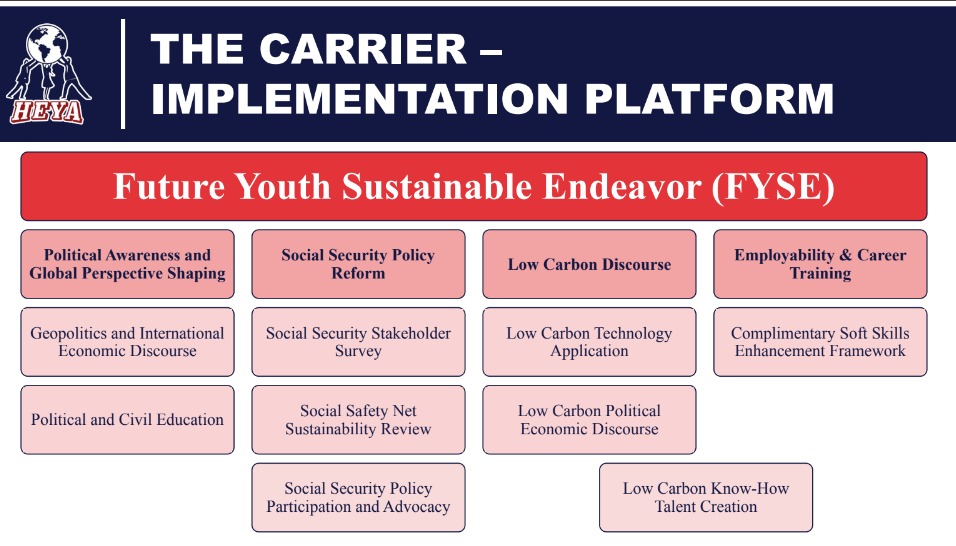 HEYA

THE CARRIER – IMPLEMENTATION PLATFORM

Future Youth Sustainable Endeavor (FYSE)

Political Awareness and Global Perspective Shaping

Geopolitics and International Economic Discourse

Political and Civil Education

Social Security Policy Reform

Social Security Stakeholder Survey

Social Safety Net Sustainability Review

Social Security Policy Participation and Advocacy

Low Carbon Discourse

Low Carbon Technology Application

Low Carbon Political Economic Discourse

Low Carbon Know-How Talent Creation

Employability & Career Training

Complimentary Soft Skills Enhancement Framework